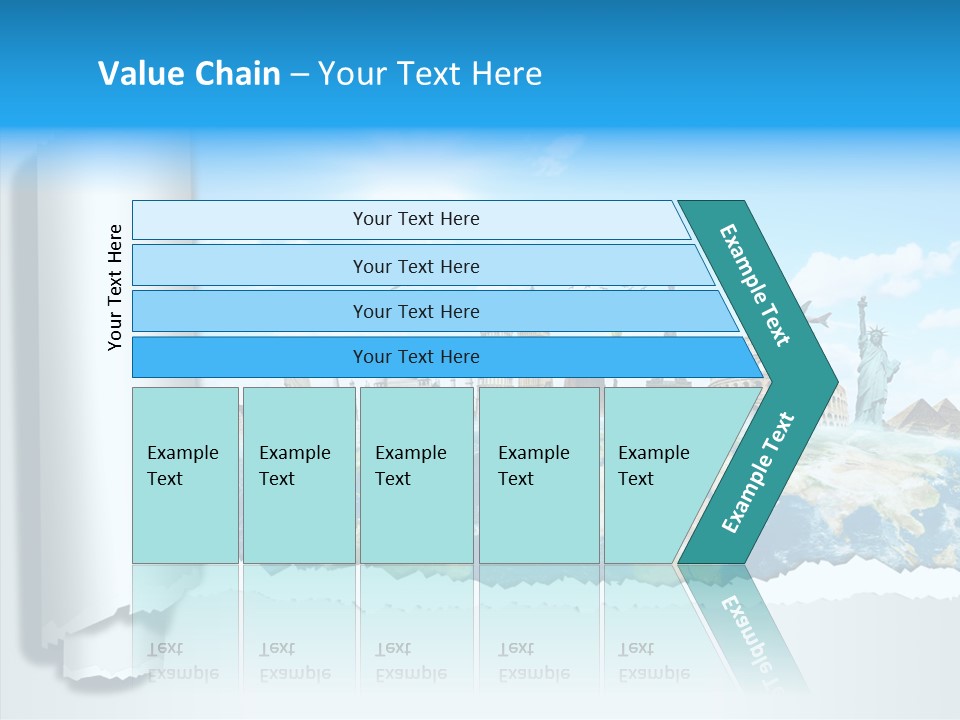 Value Chain – Your Text Here

Your Text Here

Your Text Here

Your Text Here

Your Text Here

Your Text Here

Example Text

Example Text

Example Text

Example Text

Example Text

Example Text

Example Text